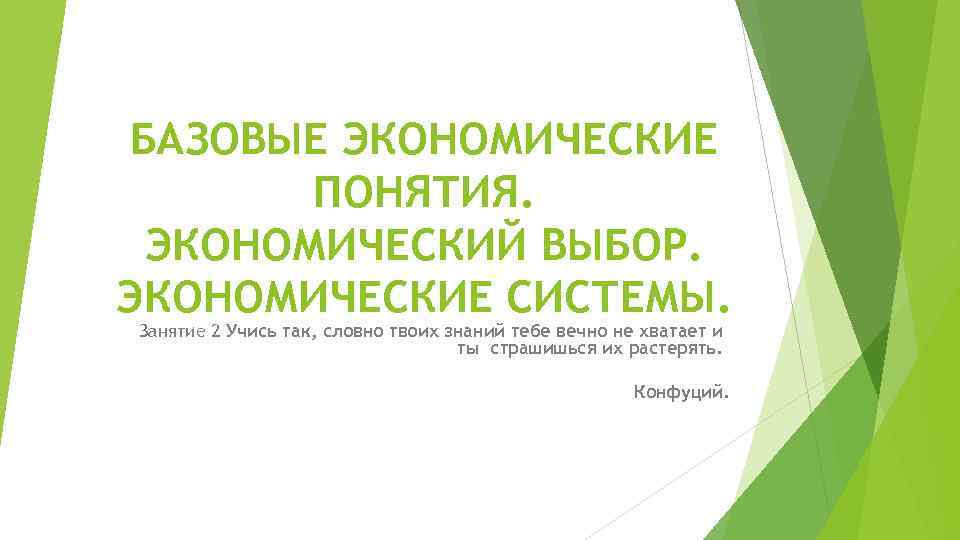 БАЗОВЫЕ ЭКОНОМИЧЕСКИЕ ПОНЯТИЯ. ЭКОНОМИЧЕСКИЙ ВЫБОР. ЭКОНОМИЧЕСКИЕ СИСТЕМЫ.

Занятие 2 Учись так, словно твоих знаний тебе вечно не хватает и ты страшишься их растерять.

Конфуций.